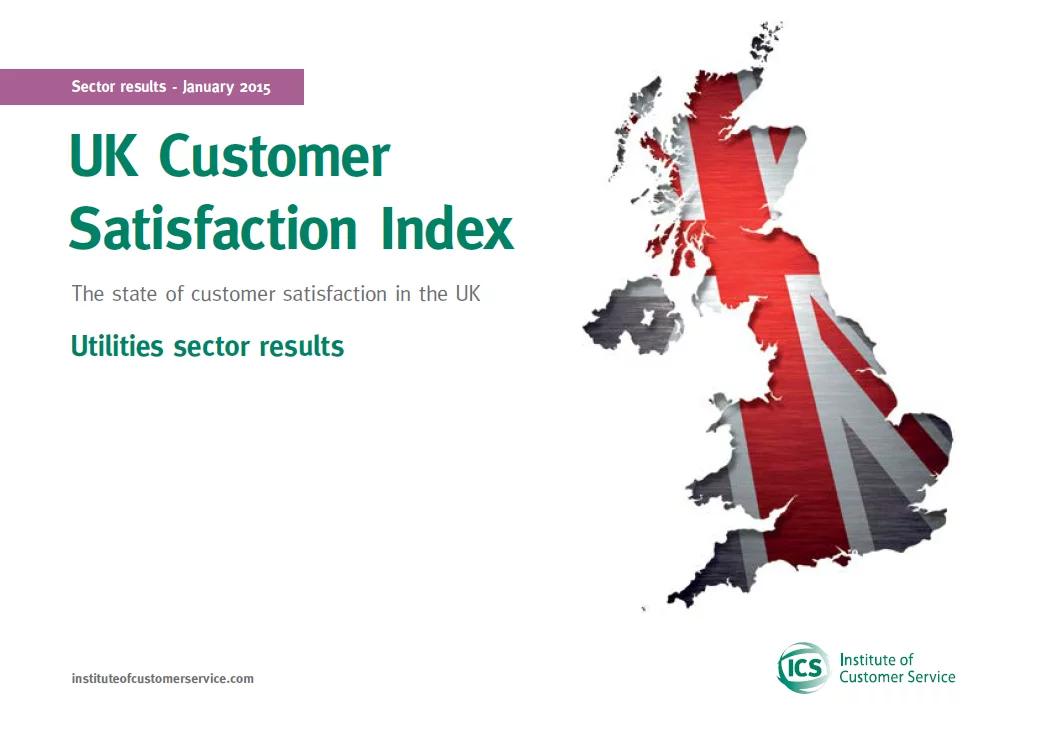 Sector results - January 2015

UK Customer Satisfaction Index

The state of customer satisfaction in the UK

Utilities sector results

instituteofcustomerservice.com

ICS Institute of Customer Service